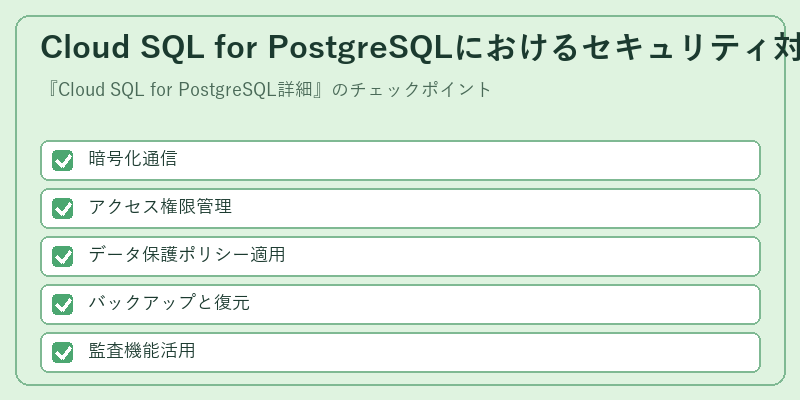 Cloud SQL for PostgreSQLにおけるセキュリティ対

『Cloud SQL for PostgreSQL詳細』のチェックポイント

暗号化通信

アクセス権限管理

データ保護ポリシー適用

バックアップと復元

監査機能活用